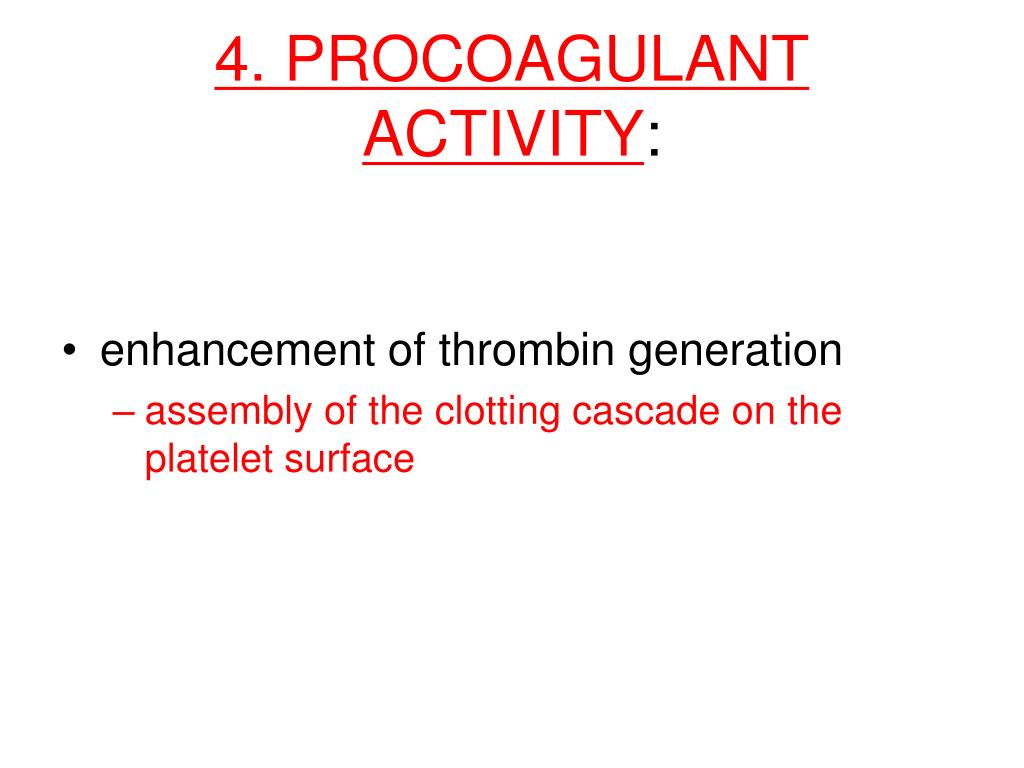 4. PROCOAGULANT ACTIVITY:

• enhancement of thrombin generation
– assembly of the clotting cascade on the platelet surface